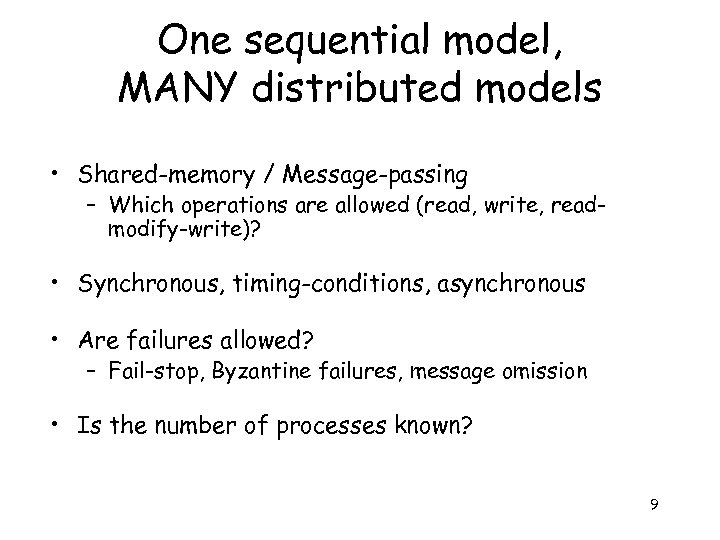 One sequential model, MANY distributed models

• Shared-memory / Message-passing
  – Which operations are allowed (read, write, read-modify-write)?

• Synchronous, timing-conditions, asynchronous

• Are failures allowed?
  – Fail-stop, Byzantine failures, message omission

• Is the number of processes known?

9